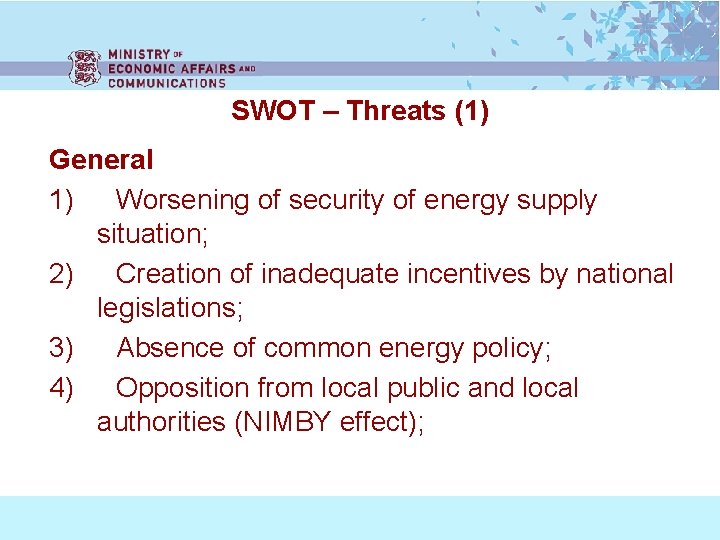 MINISTRY OF
ECONOMIC AFFAIRS AND
COMMUNICATIONS

SWOT – Threats (1)

General

1) Worsening of security of energy supply situation;

2) Creation of inadequate incentives by national legislations;

3) Absence of common energy policy;

4) Opposition from local public and local authorities (NIMBY effect);